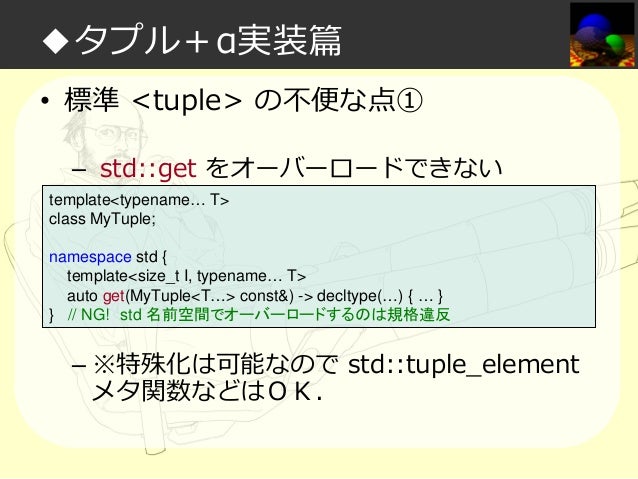 ◆タプル＋α実装篇

• 標準 <tuple> の不便な点①

– std::get をオーバーロードできない

template<typename… T>
class MyTuple;

namespace std {
  template<size_t I, typename… T>
  auto get(MyTuple<T…> const&) -> decltype(…) { … }
}  // NG!  std 名前空間でオーバーロードするのは規格違反

– ※特殊化は可能なので std::tuple_element メタ関数などはＯＫ.